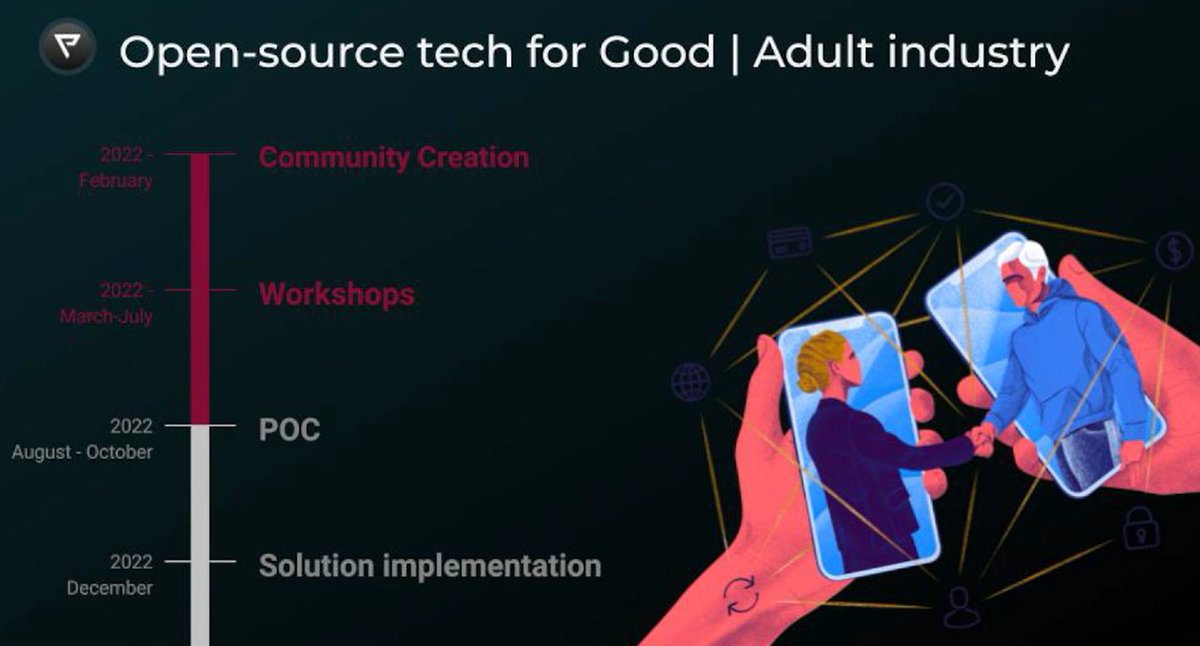 Open-source tech for Good | Adult industry

2022 - February
Community Creation

2022 - March-July
Workshops

2022 August - October
POC

2022 December
Solution implementation